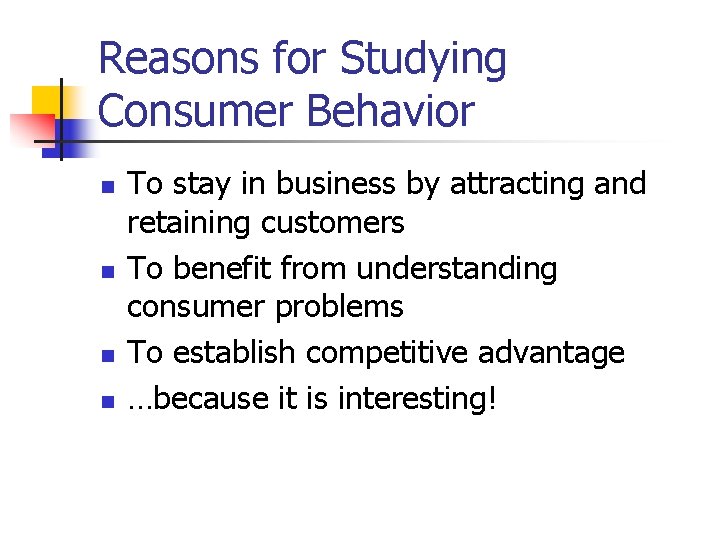 Reasons for Studying Consumer Behavior

- To stay in business by attracting and retaining customers
- To benefit from understanding consumer problems
- To establish competitive advantage
- …because it is interesting!